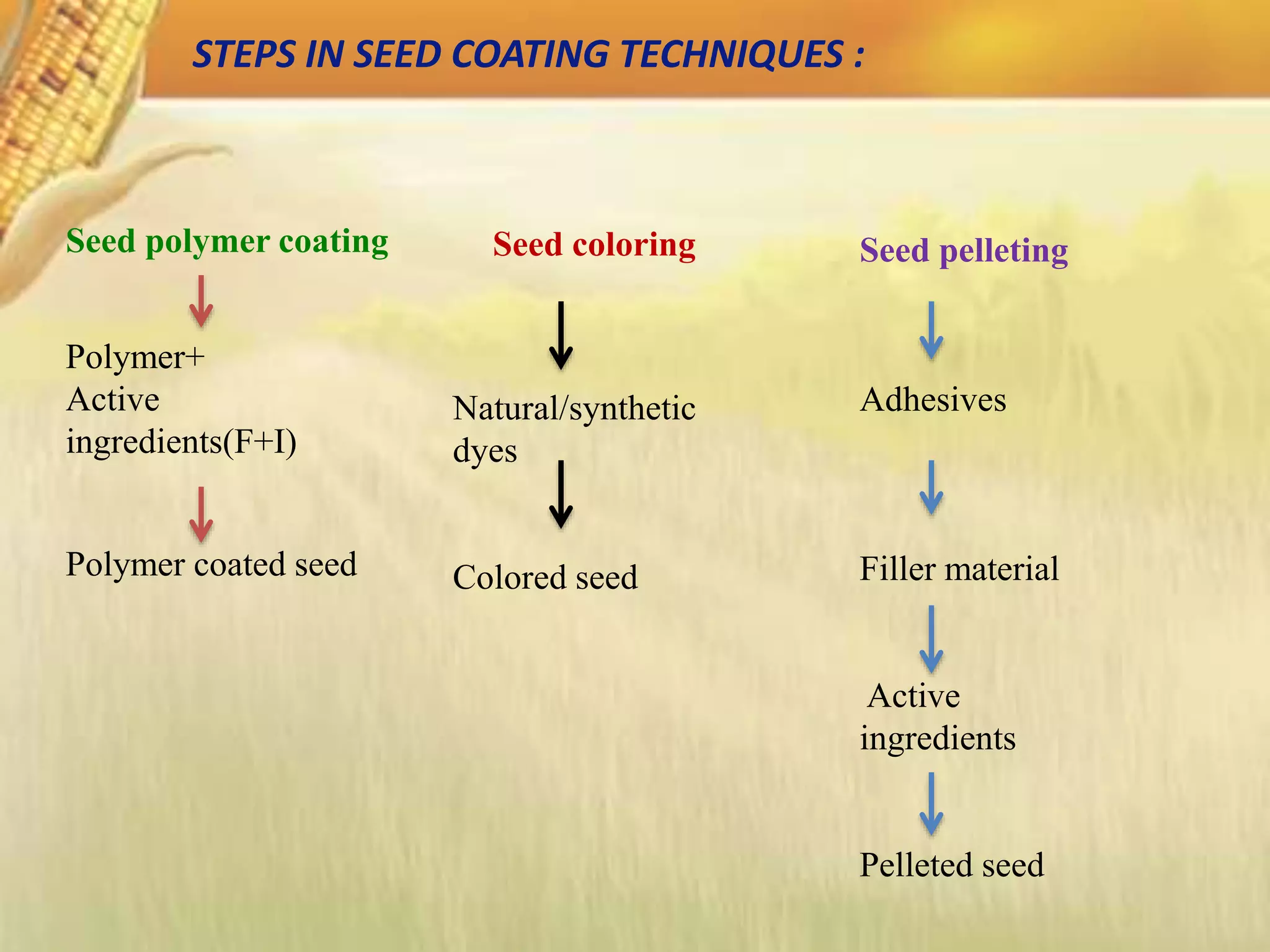 STEPS IN SEED COATING TECHNIQUES :

Seed polymer coating

Polymer+ Active ingredients(F+I)

Polymer coated seed

Seed coloring

Natural/synthetic dyes

Colored seed

Seed pelleting

Adhesives

Filler material

Active ingredients

Pelleted seed